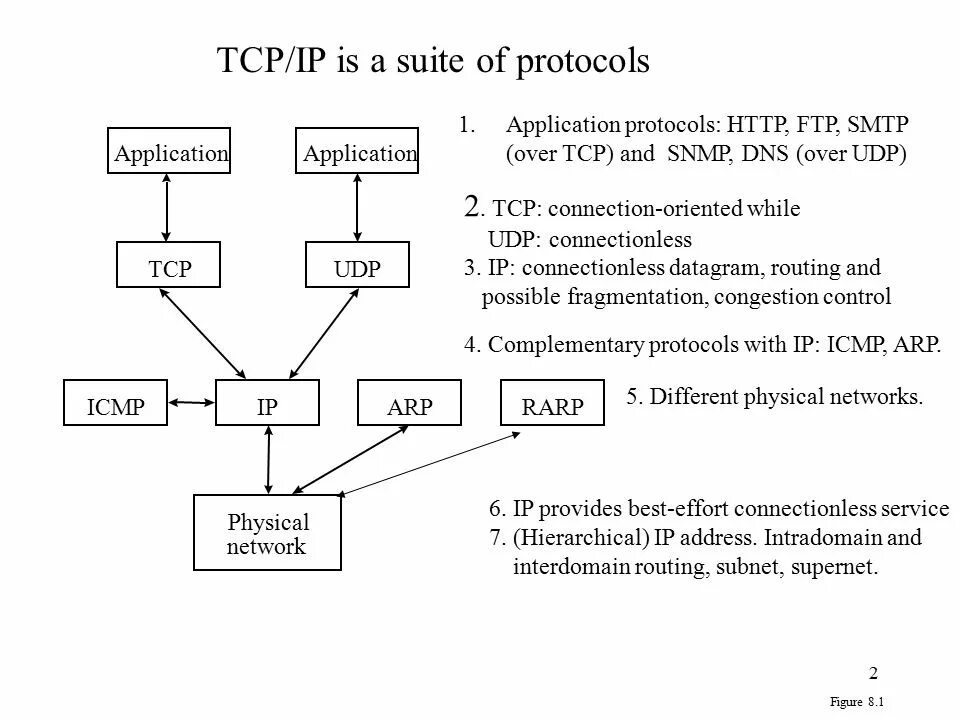 TCP/IP is a suite of protocols

Application

Application

TCP

UDP

ICMP

IP

ARP

RARP

Physical network

1. Application protocols: HTTP, FTP, SMTP (over TCP) and SNMP, DNS (over UDP)

2. TCP: connection-oriented while UDP: connectionless

3. IP: connectionless datagram, routing and possible fragmentation, congestion control

4. Complementary protocols with IP: ICMP, ARP.

5. Different physical networks.

6. IP provides best-effort connectionless service

7. (Hierarchical) IP address. Intradomain and interdomain routing, subnet, supernet.

2

Figure 8.1